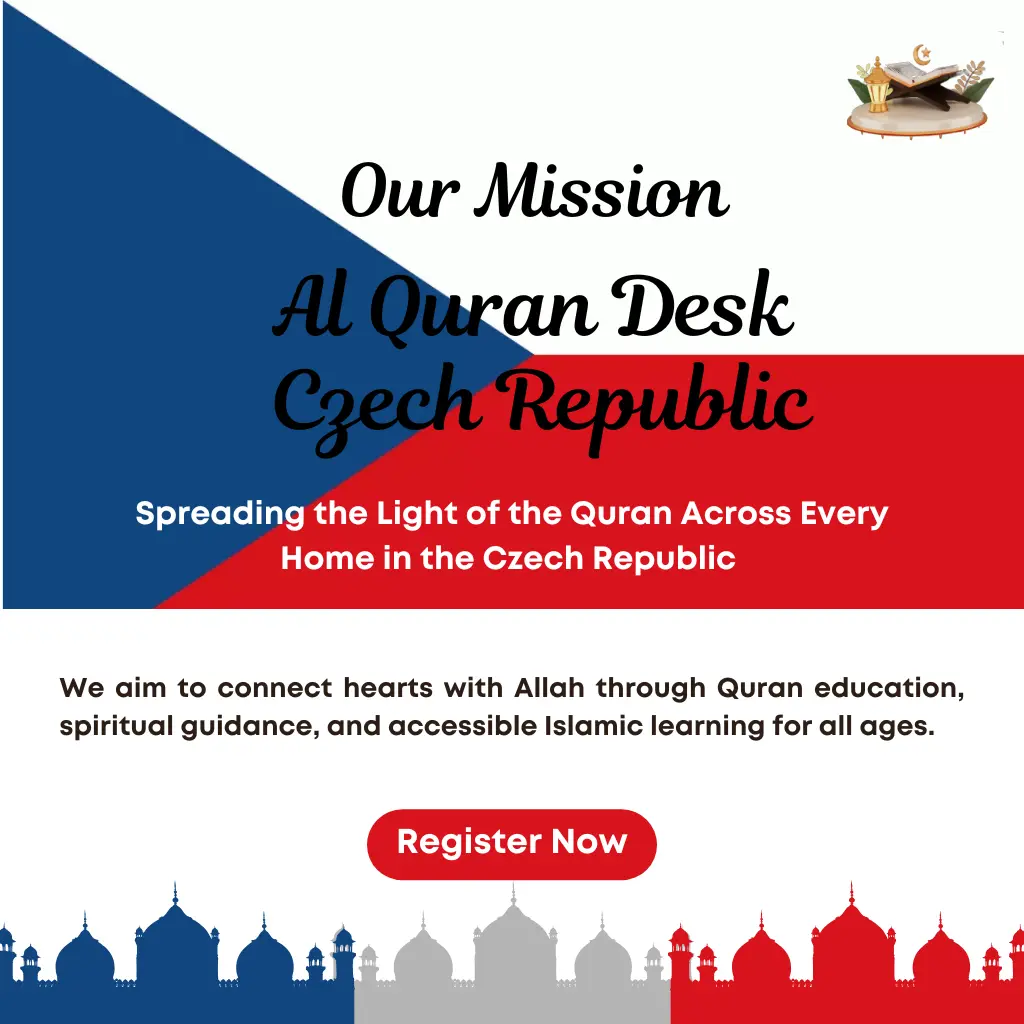 Our Mission
Al Quran Desk
Czech Republic

Spreading the Light of the Quran Across Every Home in the Czech Republic

We aim to connect hearts with Allah through Quran education, spiritual guidance, and accessible Islamic learning for all ages.

Register Now